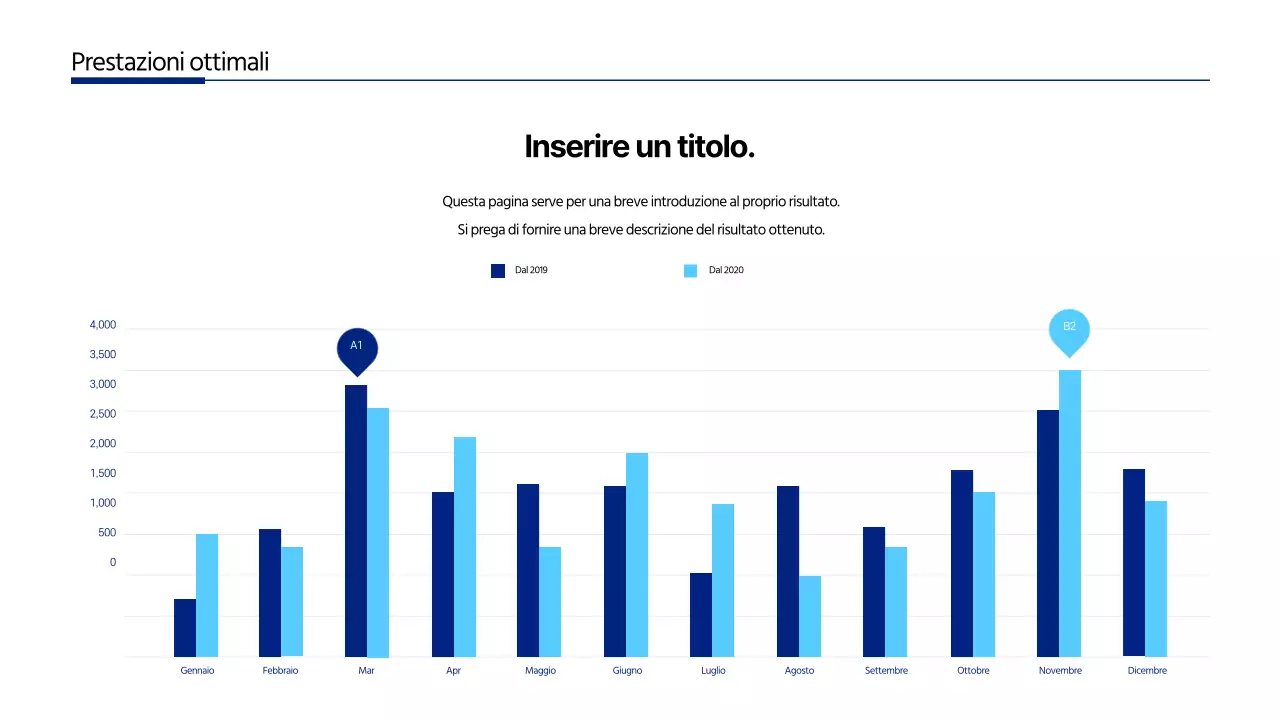 Prestazioni ottimali

Inserire un titolo.

Questa pagina serve per una breve introduzione al proprio risultato.
Si prega di fornire una breve descrizione del risultato ottenuto.

Dal 2019
Dal 2020

4,000
3,500
3,000
2,500
2,000
1,500
1,000
500
0

A1
B2

Gennaio
Febbraio
Mar
Apr
Maggio
Giugno
Luglio
Agosto
Settembre
Ottobre
Novembre
Dicembre